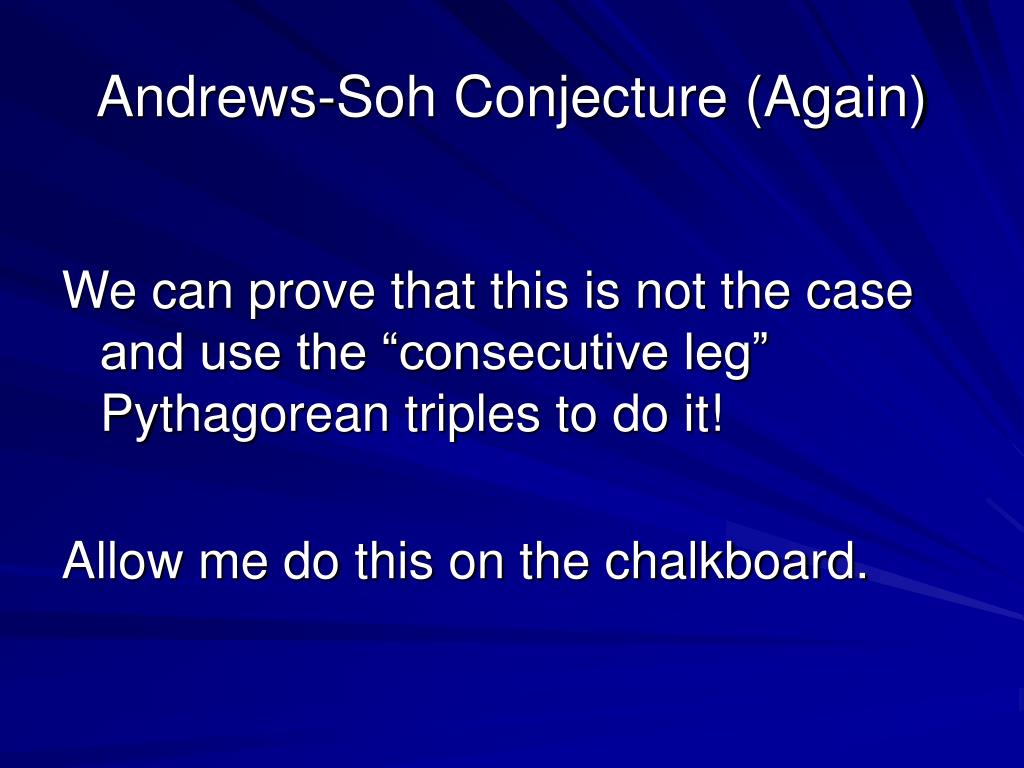 Andrews-Soh Conjecture (Again)

We can prove that this is not the case and use the “consecutive leg” Pythagorean triples to do it!

Allow me do this on the chalkboard.